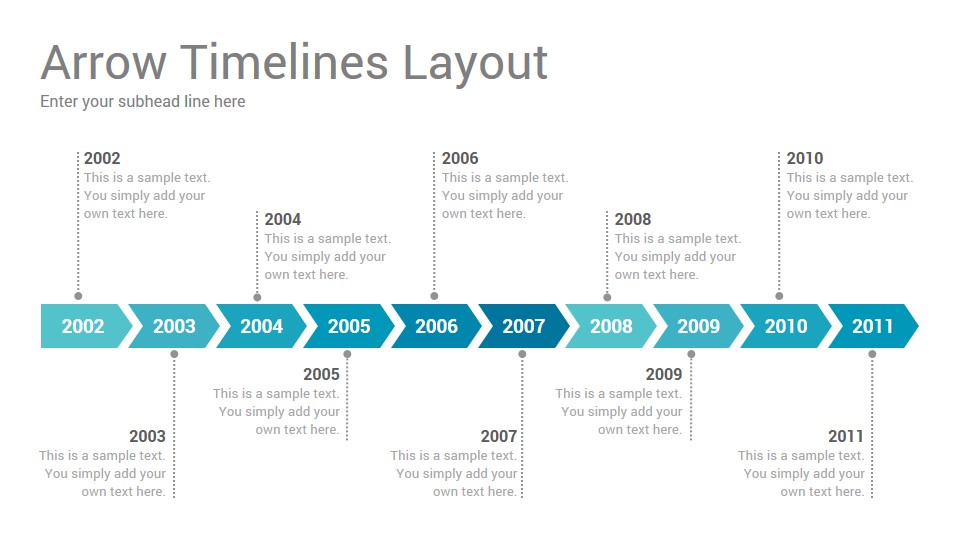 Arrow Timelines Layout

Enter your subhead line here

2002
This is a sample text. You simply add your own text here.

2004
This is a sample text. You simply add your own text here.

2006
This is a sample text. You simply add your own text here.

2008
This is a sample text. You simply add your own text here.

2010
This is a sample text. You simply add your own text here.

2002 2003 2004 2005 2006 2007 2008 2009 2010 2011

2003
This is a sample text. You simply add your own text here.

2005
This is a sample text. You simply add your own text here.

2007
This is a sample text. You simply add your own text here.

2009
This is a sample text. You simply add your own text here.

2011
This is a sample text. You simply add your own text here.